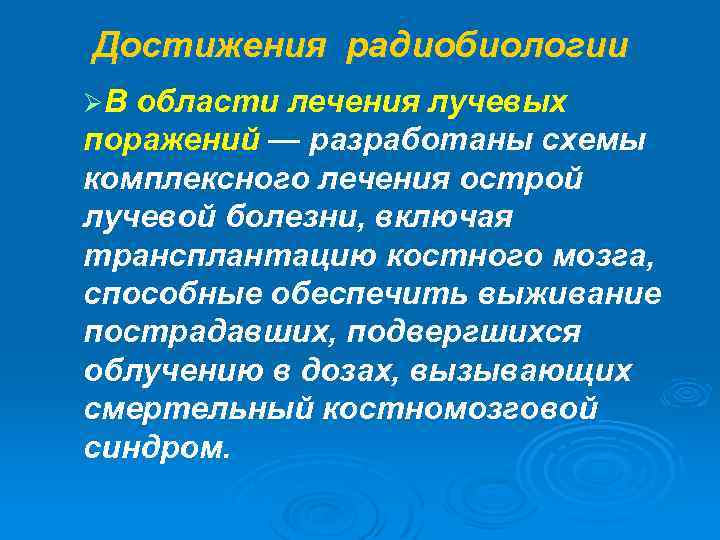 Достижения радиобиологии

➢В области лечения лучевых поражений — разработаны схемы комплексного лечения острой лучевой болезни, включая трансплантацию костного мозга, способные обеспечить выживание пострадавших, подвергшихся облучению в дозах, вызывающих смертельный костномозговой синдром.